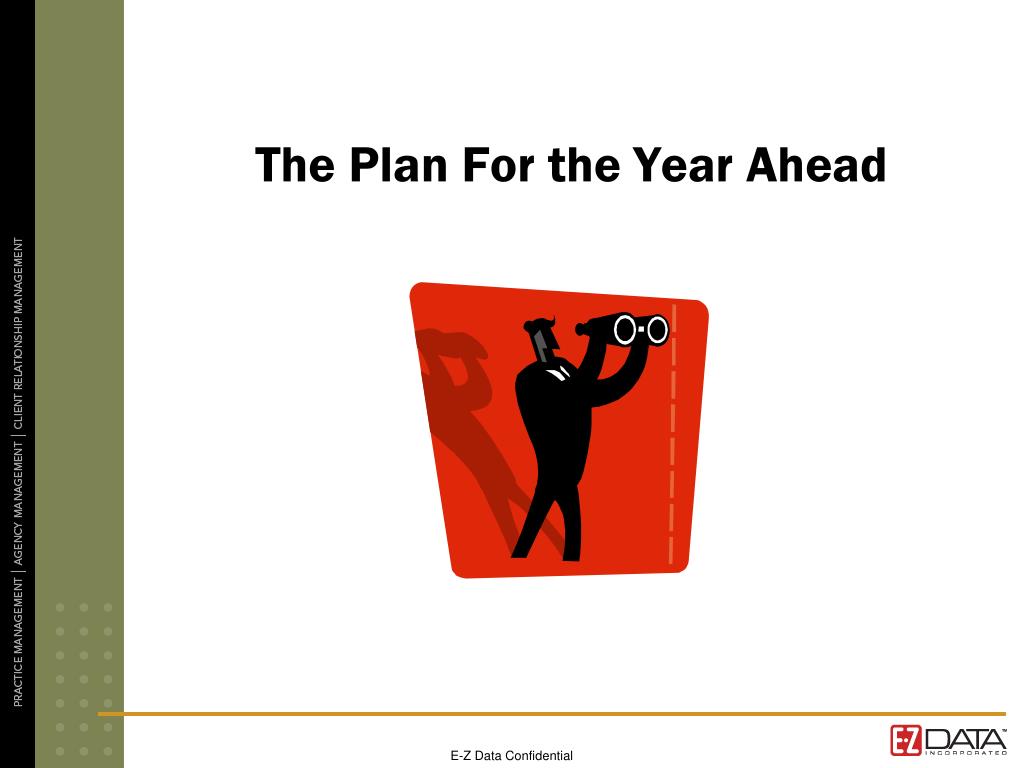 PRACTICE MANAGEMENT | AGENCY MANAGEMENT | CLIENT RELATIONSHIP MANAGEMENT

The Plan For the Year Ahead

E-Z Data Confidential

E-Z DATA INCORPORATED